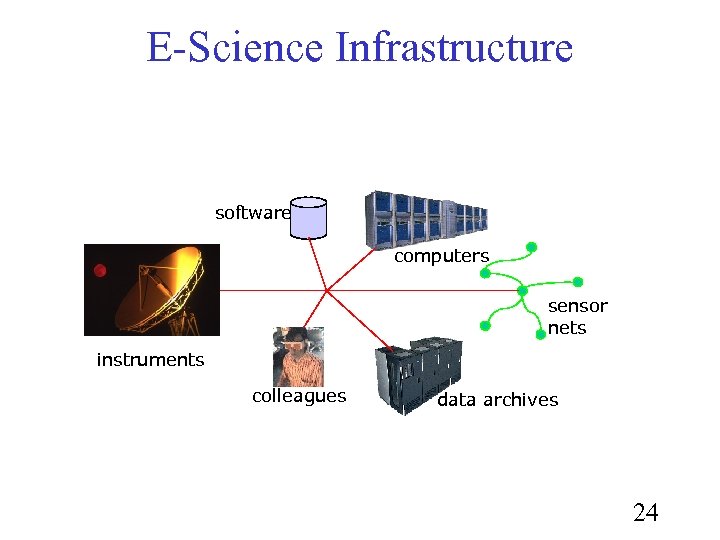 E-Science Infrastructure

software

computers

sensor nets

instruments

colleagues

data archives

24